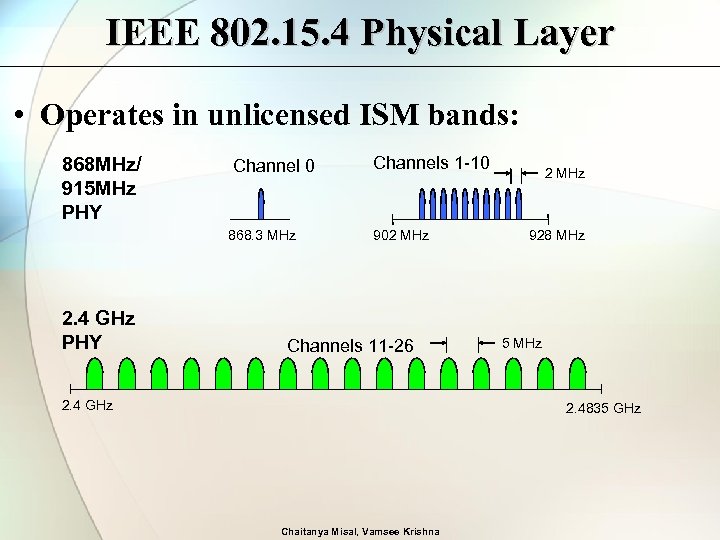 IEEE 802.15.4 Physical Layer

• Operates in unlicensed ISM bands:

868MHz/ 915MHz PHY

Channel 0

868.3 MHz

Channels 1-10

2 MHz

902 MHz

928 MHz

2.4 GHz PHY

Channels 11-26

5 MHz

2.4 GHz

2.4835 GHz

Chaitanya Misal, Vamsee Krishna